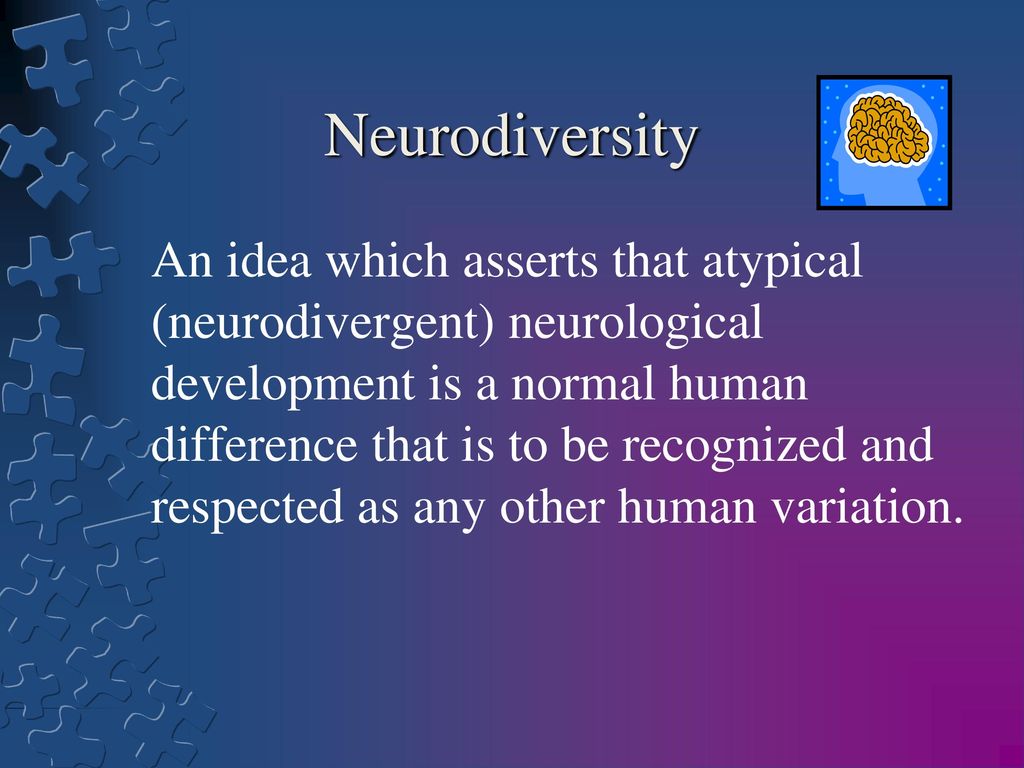 Neurodiversity

An idea which asserts that atypical (neurodivergent) neurological development is a normal human difference that is to be recognized and respected as any other human variation.